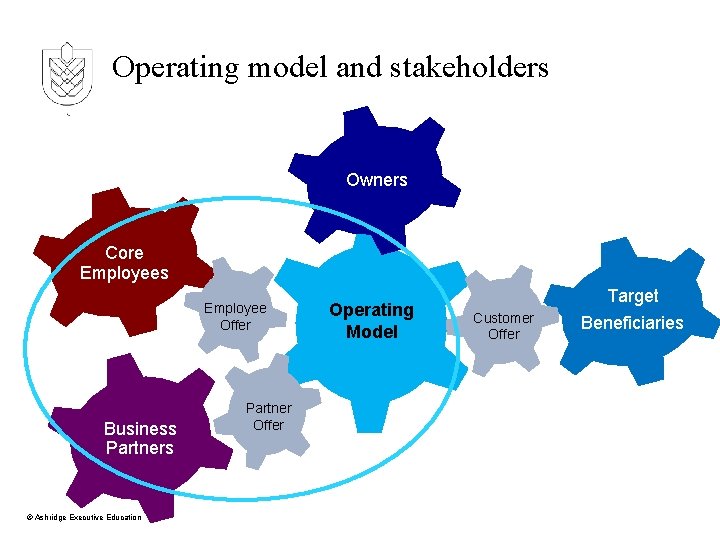 Operating model and stakeholders

Owners

Core Employees

Employee Offer

Operating Model

Customer Offer

Target Beneficiaries

Business Partners

Partner Offer

© Ashridge Executive Education